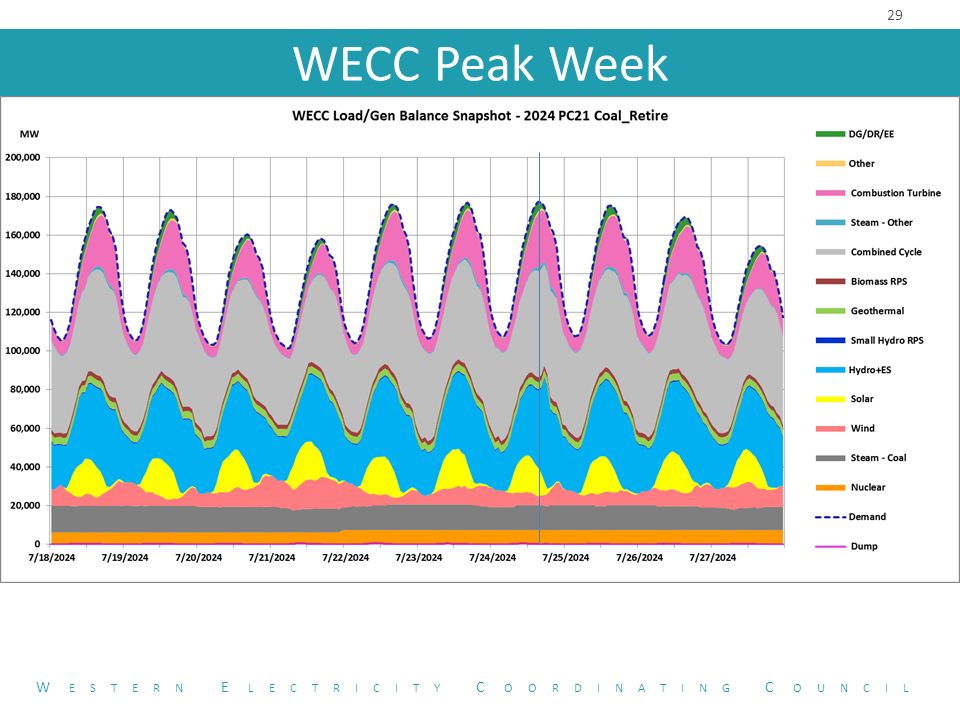 29

WECC Peak Week

WECC Load/Gen Balance Snapshot - 2024 PC21 Coal_Retire

MW

200,000
180,000
160,000
140,000
120,000
100,000
80,000
60,000
40,000
20,000
0

7/18/2024 7/19/2024 7/20/2024 7/21/2024 7/22/2024 7/23/2024 7/24/2024 7/25/2024 7/26/2024 7/27/2024

DG/DR/EE
Other
Combustion Turbine
Steam - Other
Combined Cycle
Biomass RPS
Geothermal
Small Hydro RPS
Hydro+ES
Solar
Wind
Steam - Coal
Nuclear
Demand
Dump

WESTERN ELECTRICITY COORDINATING COUNCIL